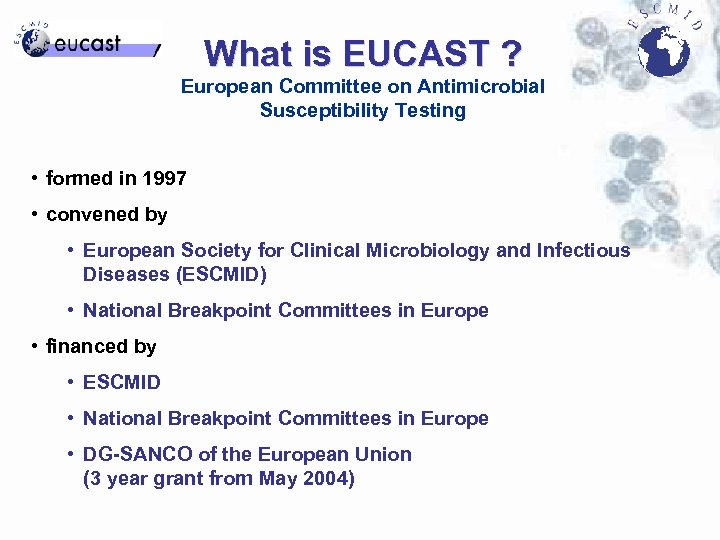 ESCMID eucast

ESCMID

What is EUCAST ?

European Committee on Antimicrobial Susceptibility Testing

• formed in 1997
• convened by
  • European Society for Clinical Microbiology and Infectious Diseases (ESCMID)
  • National Breakpoint Committees in Europe
• financed by
  • ESCMID
  • National Breakpoint Committees in Europe
  • DG-SANCO of the European Union (3 year grant from May 2004)